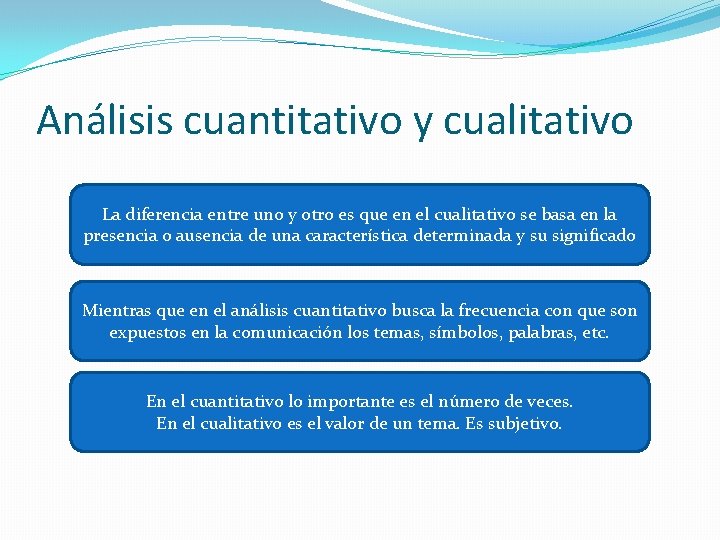 Análisis cuantitativo y cualitativo

La diferencia entre uno y otro es que en el cualitativo se basa en la presencia o ausencia de una característica determinada y su significado

Mientras que en el análisis cuantitativo busca la frecuencia con que son expuestos en la comunicación los temas, símbolos, palabras, etc.

En el cuantitativo lo importante es el número de veces.
En el cualitativo es el valor de un tema. Es subjetivo.